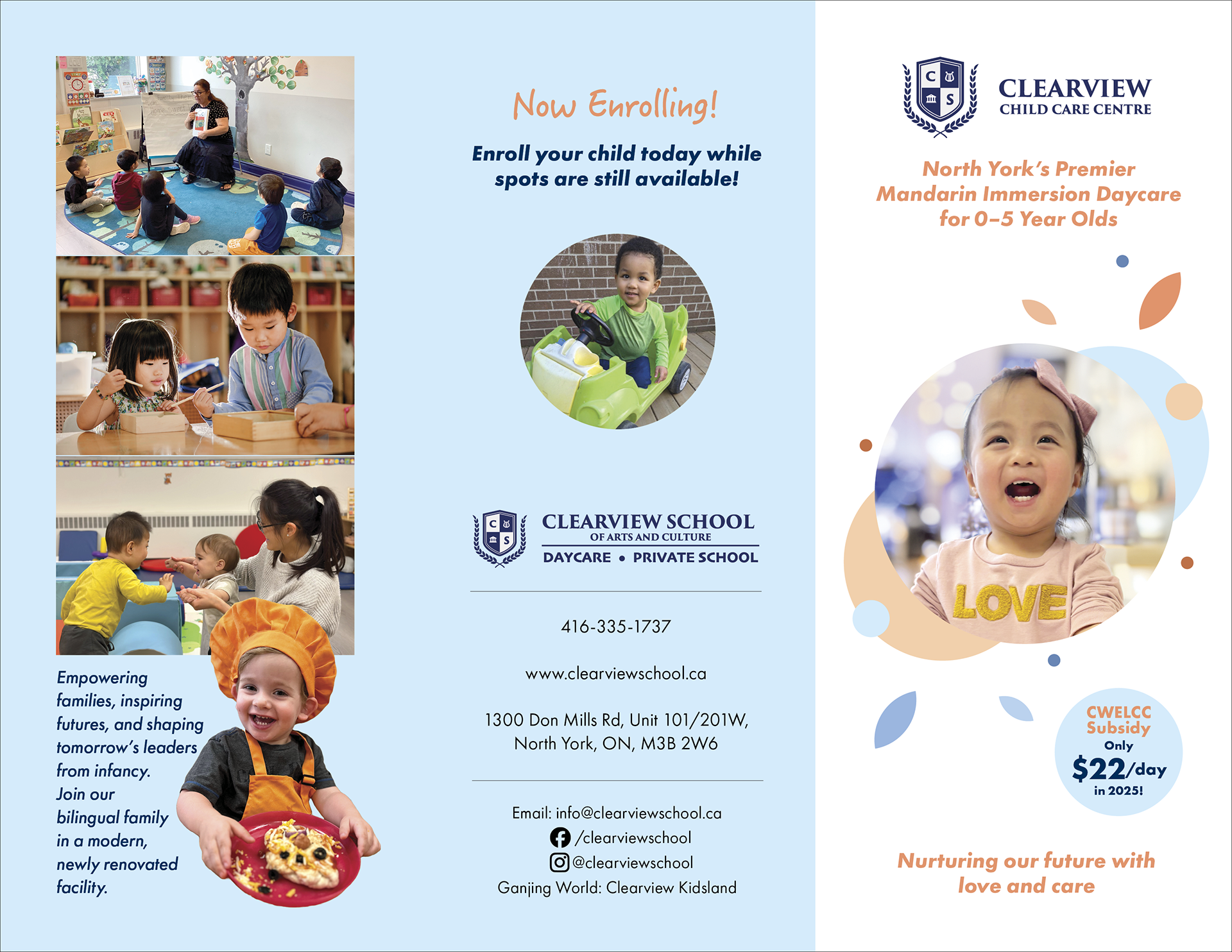 Empowering families, inspiring futures, and shaping tomorrow's leaders from infancy. Join our bilingual family in a modern, newly renovated facility.

Now Enrolling!

Enroll your child today while spots are still available!

C S

CLEARVIEW SCHOOL
OF ARTS AND CULTURE
DAYCARE • PRIVATE SCHOOL

416-335-1737

www.clearviewschool.ca

1300 Don Mills Rd, Unit 101/201W, North York, ON, M3B 2W6

Email: info@clearviewschool.ca
/clearviewschool
@clearviewschool
Ganjing World: Clearview Kidsland

C S

CLEARVIEW
CHILD CARE CENTRE

North York's Premier Mandarin Immersion Daycare for 0–5 Year Olds

LOVE

CWELCC Subsidy
Only
$22/day
in 2025!

Nurturing our future with love and care